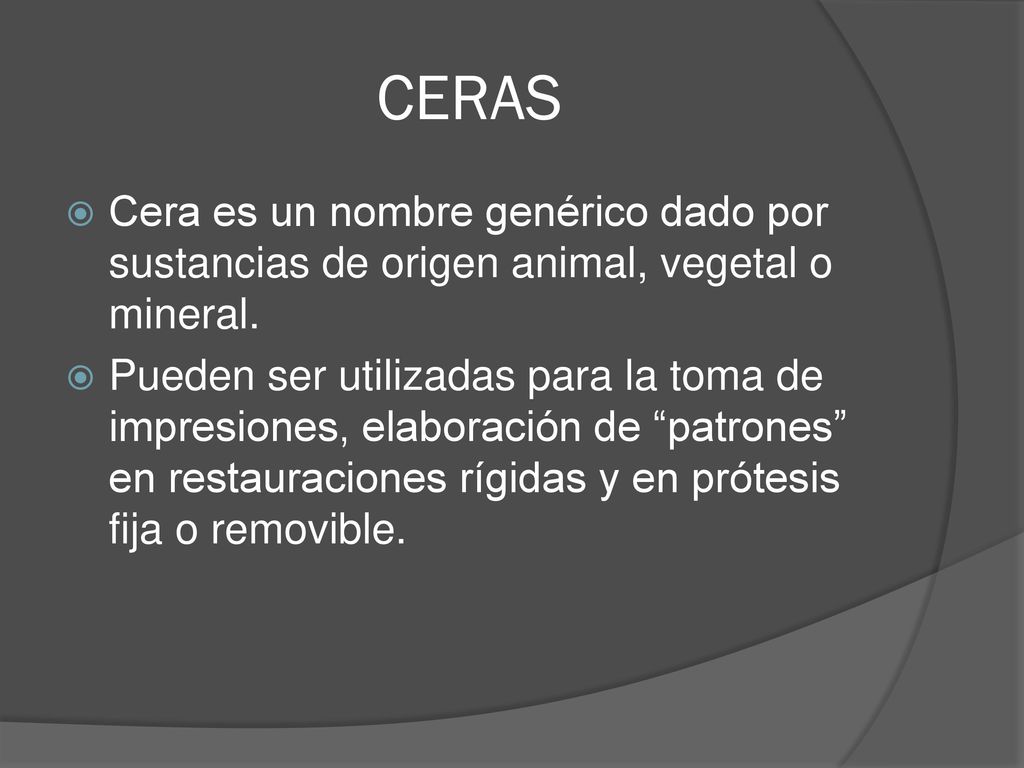 CERAS

Cera es un nombre genérico dado por sustancias de origen animal, vegetal o mineral.

Pueden ser utilizadas para la toma de impresiones, elaboración de “patrones” en restauraciones rígidas y en prótesis fija o removible.